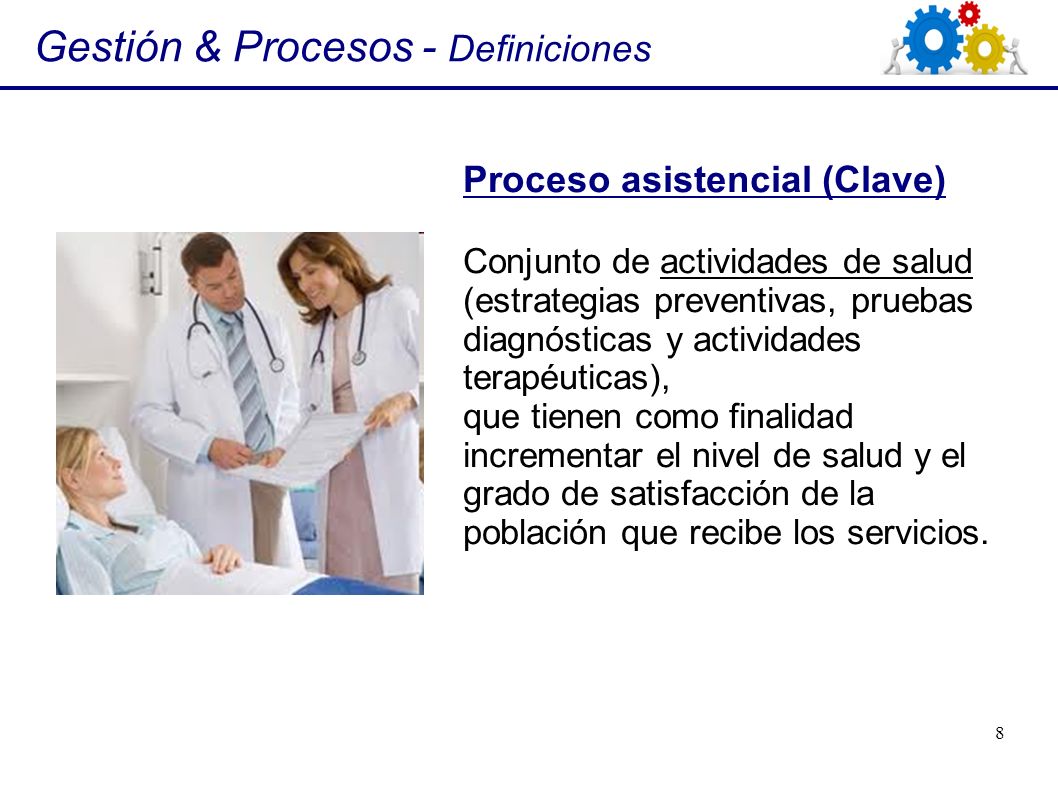 Gestión & Procesos - Definiciones

Proceso asistencial (Clave)

Conjunto de actividades de salud (estrategias preventivas, pruebas diagnósticas y actividades terapéuticas),
que tienen como finalidad incrementar el nivel de salud y el grado de satisfacción de la población que recibe los servicios.

8